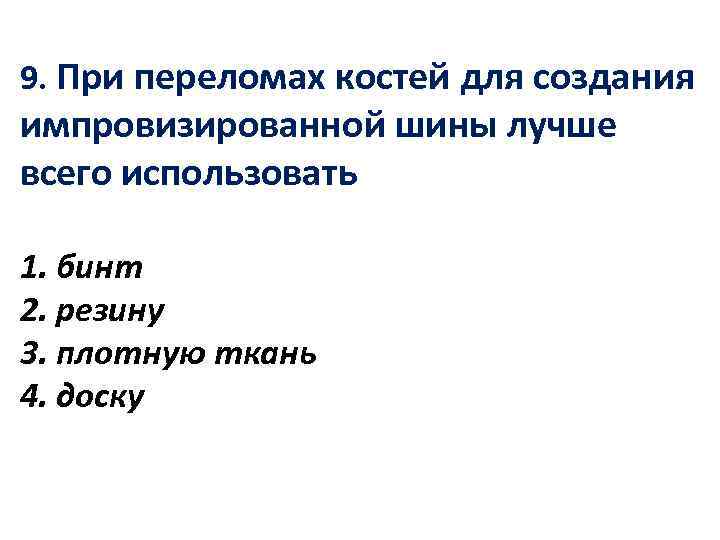 9. При переломах костей для создания импровизированной шины лучше всего использовать

1. бинт
2. резину
3. плотную ткань
4. доску